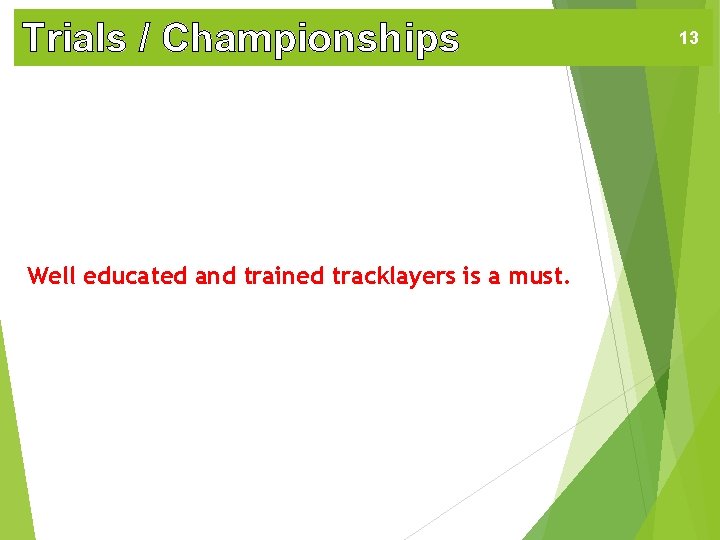 Trials / Championships

13

Well educated and trained tracklayers is a must.